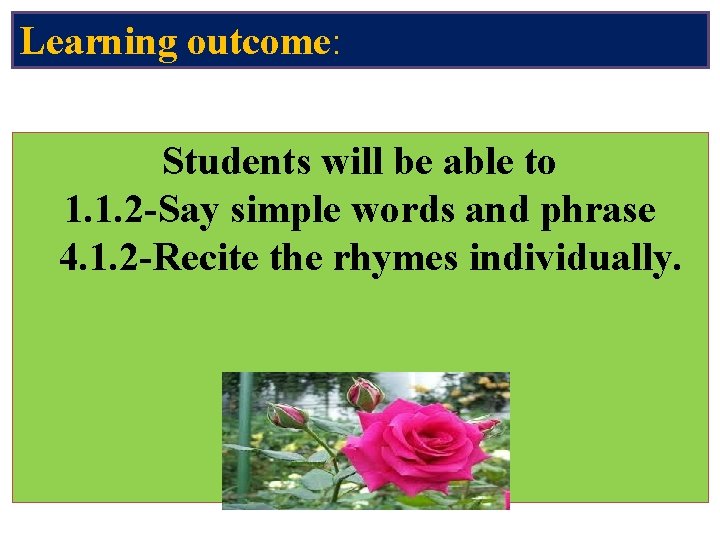 Learning outcome:

Students will be able to
1.1.2-Say simple words and phrase
4.1.2-Recite the rhymes individually.